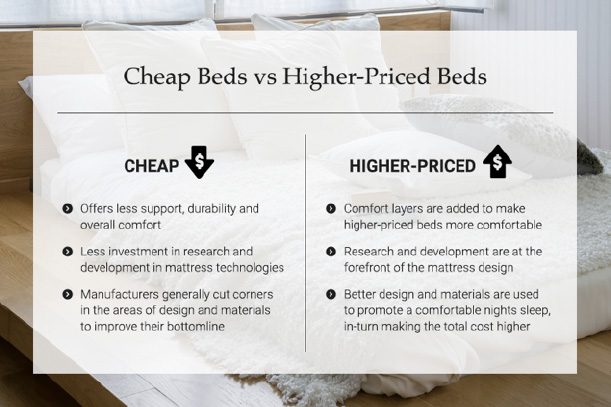 Cheap Beds vs Higher-Priced Beds

CHEAP $

Offers less support, durability and overall comfort

Less investment in research and development in mattress technologies

Manufacturers generally cut corners in the areas of design and materials to improve their bottomline

HIGHER-PRICED $

Comfort layers are added to make higher-priced beds more comfortable

Research and development are at the forefront of the mattress design

Better design and materials are used to promote a comfortable nights sleep, in-turn making the total cost higher